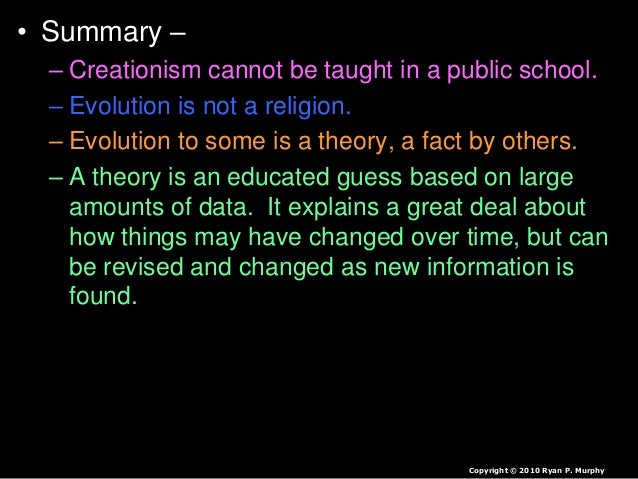 • Summary –

– Creationism cannot be taught in a public school.

– Evolution is not a religion.

– Evolution to some is a theory, a fact by others.

– A theory is an educated guess based on large amounts of data. It explains a great deal about how things may have changed over time, but can be revised and changed as new information is found.

Copyright © 2010 Ryan P. Murphy